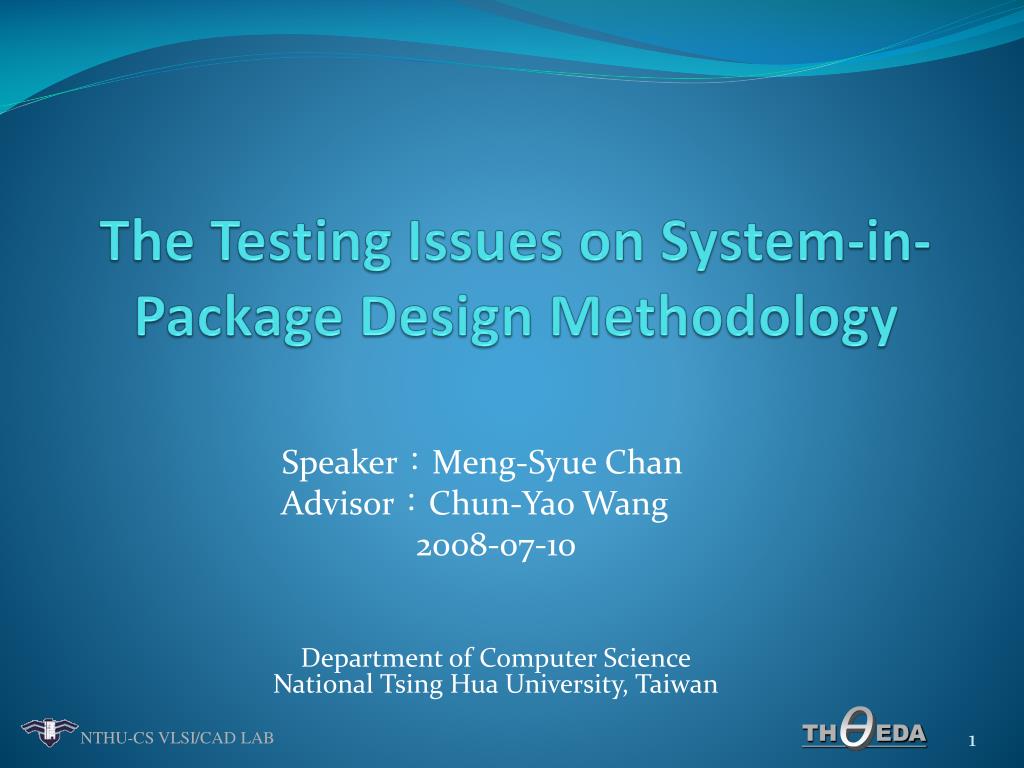 The Testing Issues on System-in-Package Design Methodology

Speaker：Meng-Syue Chan
Advisor：Chun-Yao Wang
2008-07-10

Department of Computer Science
National Tsing Hua University, Taiwan

NTHU-CS VLSI/CAD LAB

TH$\theta$EDA

1